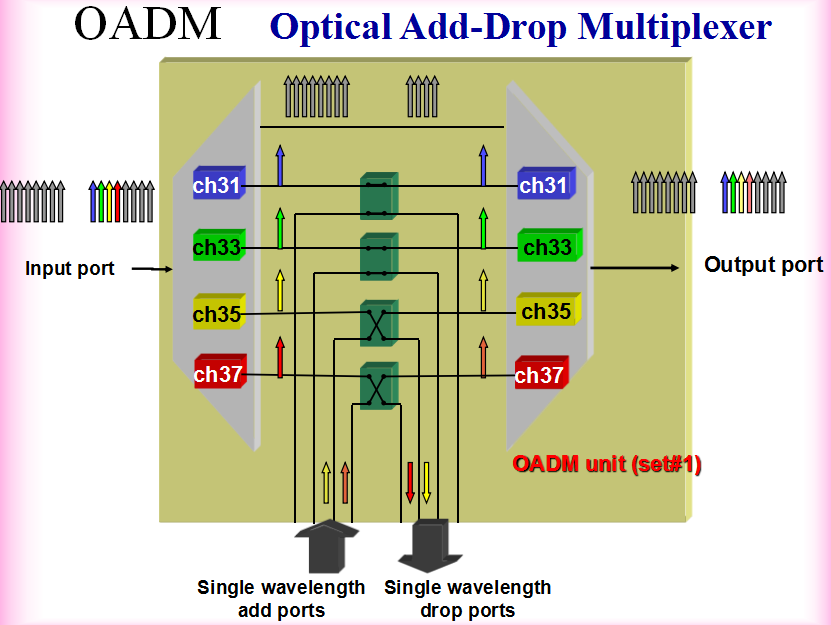 OADM Optical Add-Drop Multiplexer

ch31
ch33
ch35
ch37

ch31
ch33
ch35
ch37

Input port

Output port

OADM unit (set#1)

Single wavelength add ports

Single wavelength drop ports